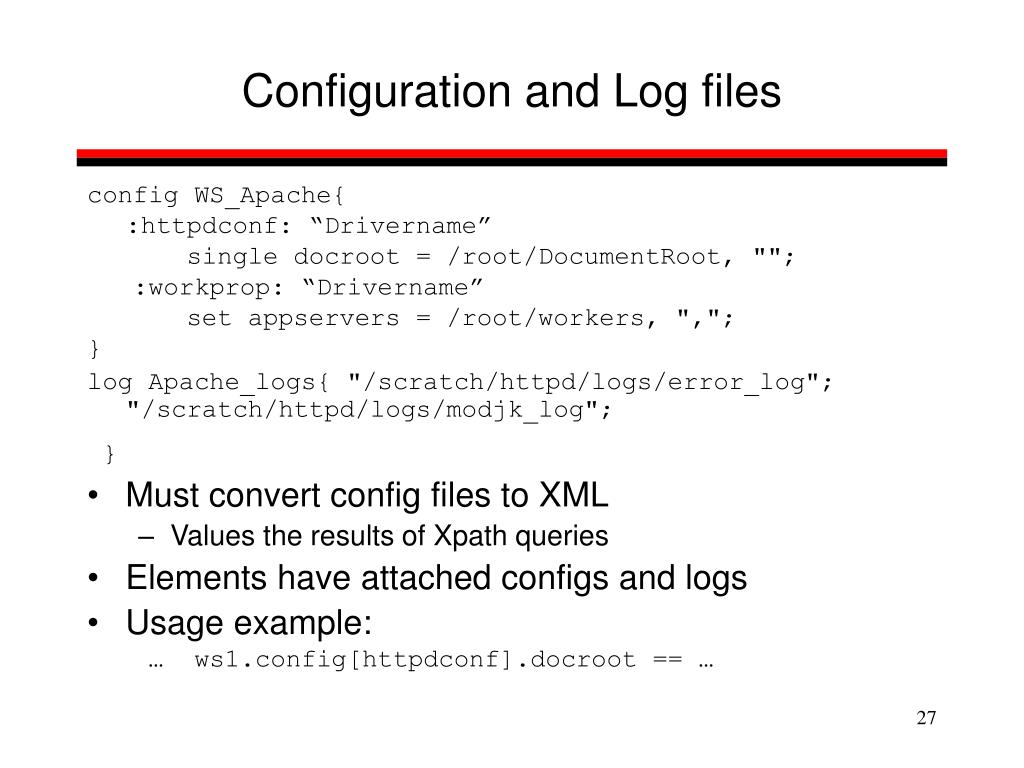 Configuration and Log files

config WS_Apache{
:httpdconf: “Drivername”
single docroot = /root/DocumentRoot, "";
:workprop: “Drivername”
set appservers = /root/workers, ",";
}
log Apache_logs{ "/scratch/httpd/logs/error_log"; "/scratch/httpd/logs/modjk_log";
}

• Must convert config files to XML
– Values the results of Xpath queries
• Elements have attached configs and logs
• Usage example:
… ws1.config[httpdconf].docroot == …

27